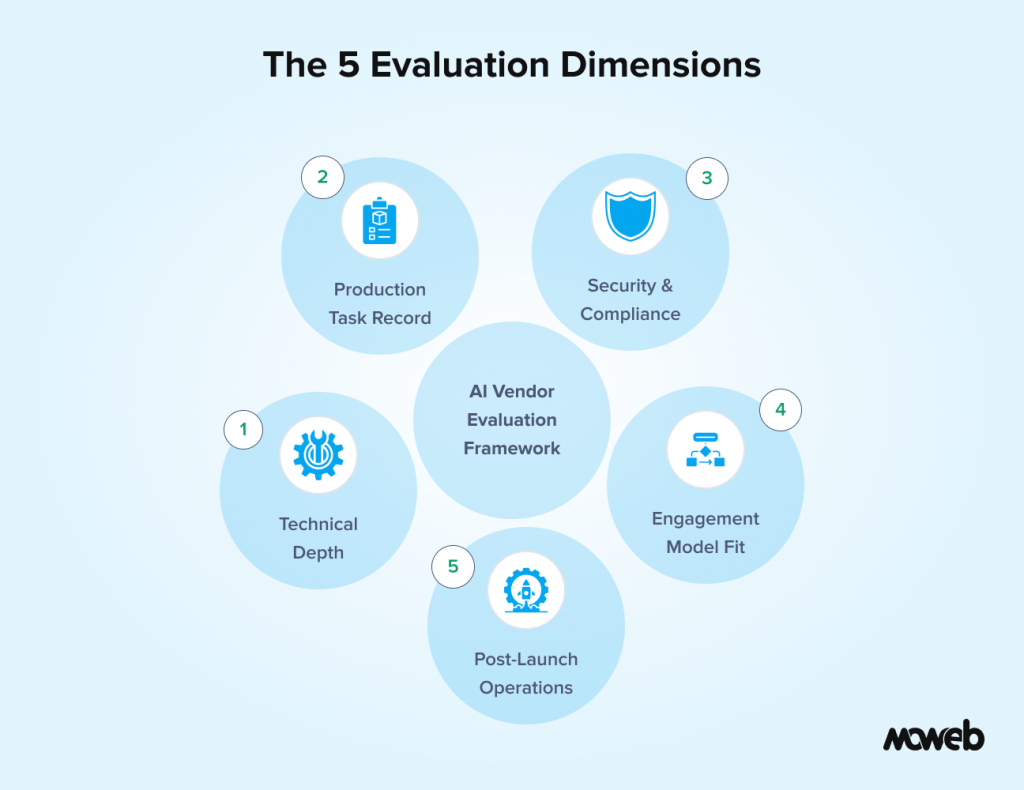 The 5 Evaluation Dimensions

2
Production Task Record

3
Security & Compliance

AI Vendor Evaluation Framework

1
Technical Depth

4
Engagement Model Fit

5
Post-Launch Operations

moweb